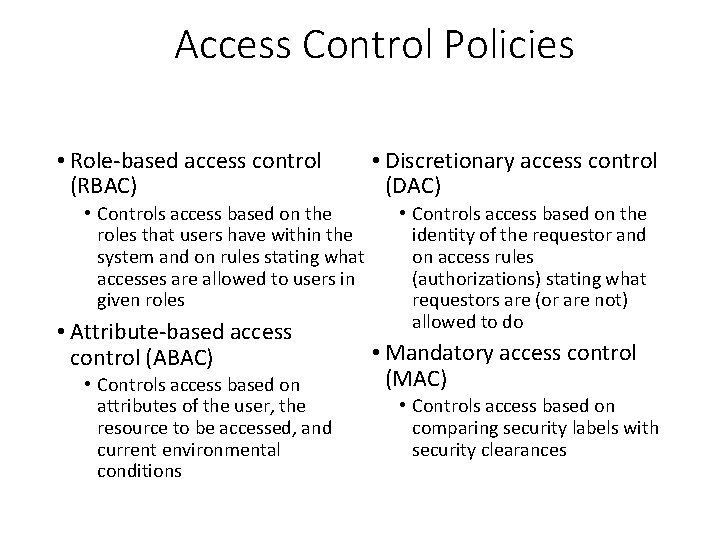 Access Control Policies

• Role-based access control (RBAC)
  • Controls access based on the roles that users have within the system and on rules stating what accesses are allowed to users in given roles

• Attribute-based access control (ABAC)
  • Controls access based on attributes of the user, the resource to be accessed, and current environmental conditions

• Discretionary access control (DAC)
  • Controls access based on the identity of the requestor and on access rules (authorizations) stating what requestors are (or are not) allowed to do

• Mandatory access control (MAC)
  • Controls access based on comparing security labels with security clearances